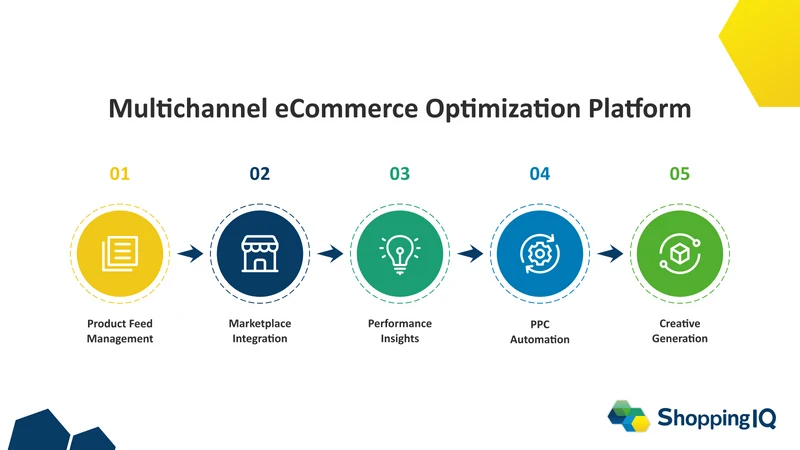 Multichannel eCommerce Optimization Platform

01

Product Feed Management

02

Marketplace Integration

03

Performance Insights

04

PPC Automation

05

Creative Generation

ShoppingIQ